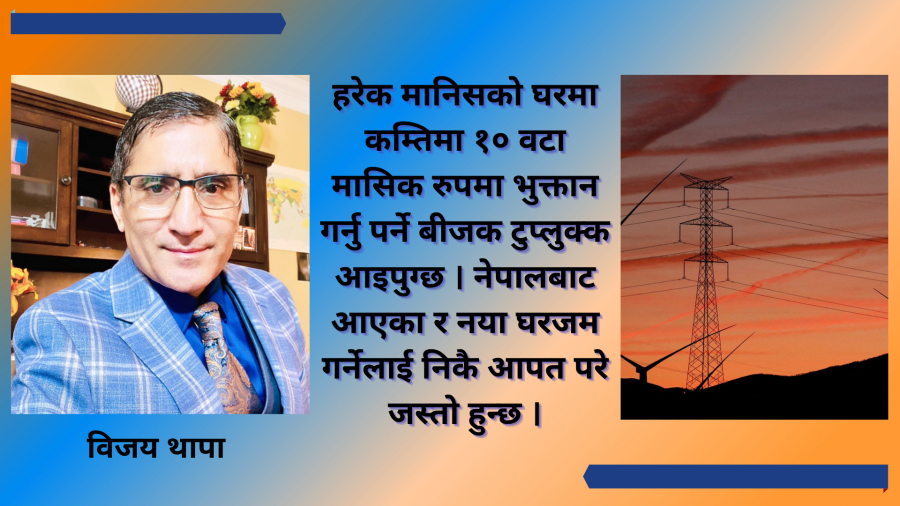 हरेक मानिसको घरमा कम्तिमा १० वटा मासिक रुपमा भुक्तान गर्नु पर्ने बीजक टुप्लुक्क आइपुग्छ । नेपालबाट आएका र नया घरजम गर्नेलाई निकै आपत परे जस्तो हुन्छ ।

विजय थापा